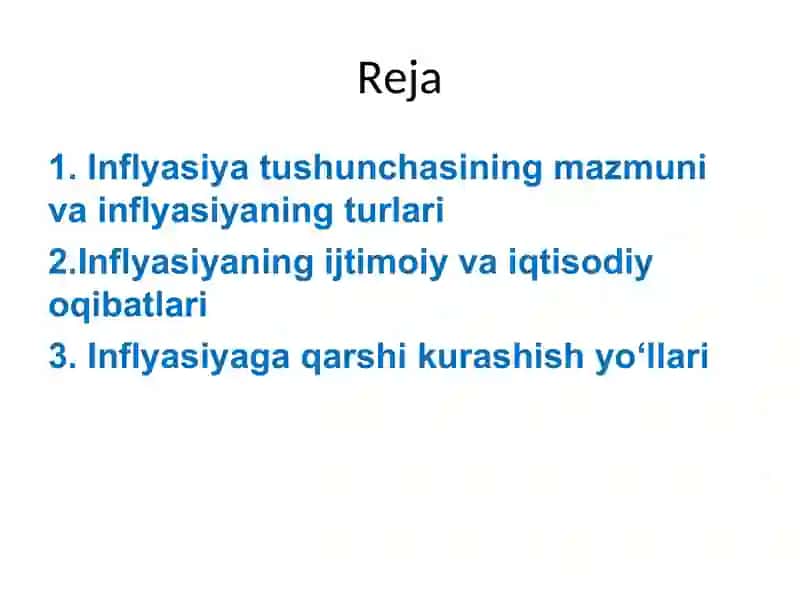 Reja

1. Inflyasiya tushunchasining mazmuni va inflyasiyaning turlari

2.Inflyasiyaning ijtimoiy va iqtisodiy oqibatlari

3. Inflyasiyaga qarshi kurashish yo‘llari